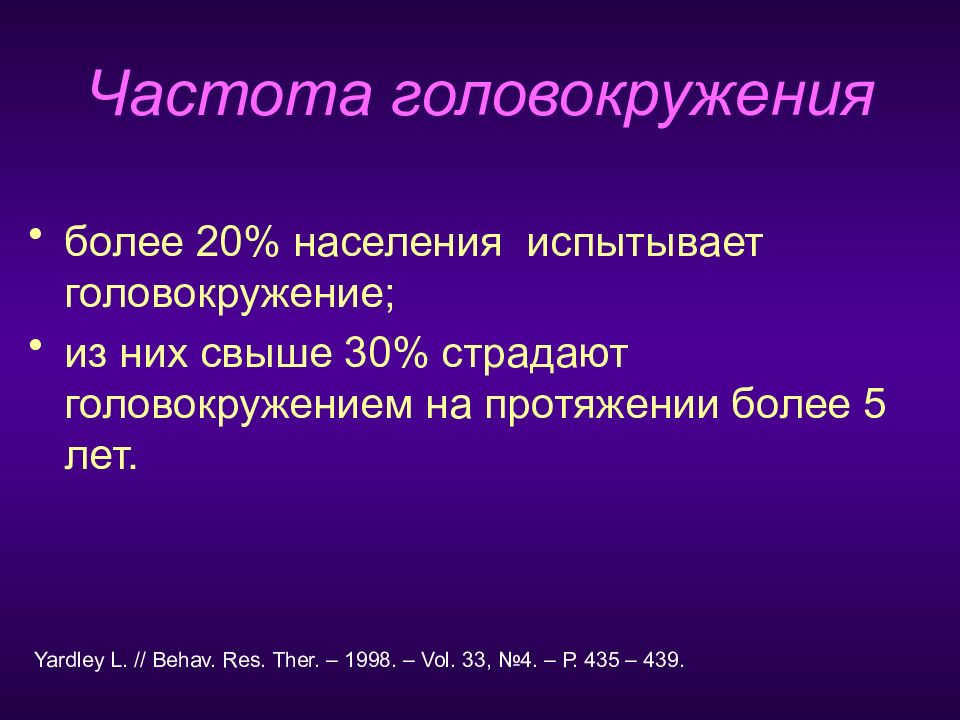 Частота головокружения

• более 20% населения испытывает головокружение;

• из них свыше 30% страдают головокружением на протяжении более 5 лет.

Yardley L. // Behav. Res. Ther. – 1998. – Vol. 33, №4. – P. 435 – 439.